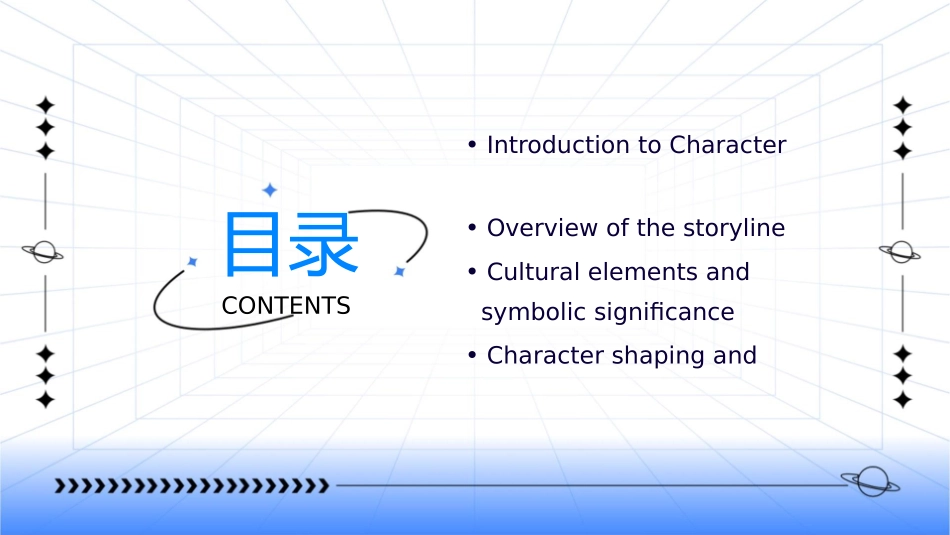 目录
CONTENTS

• Introduction to Character

• Overview of the storyline

• Cultural elements and symbolic significance

• Character shaping and